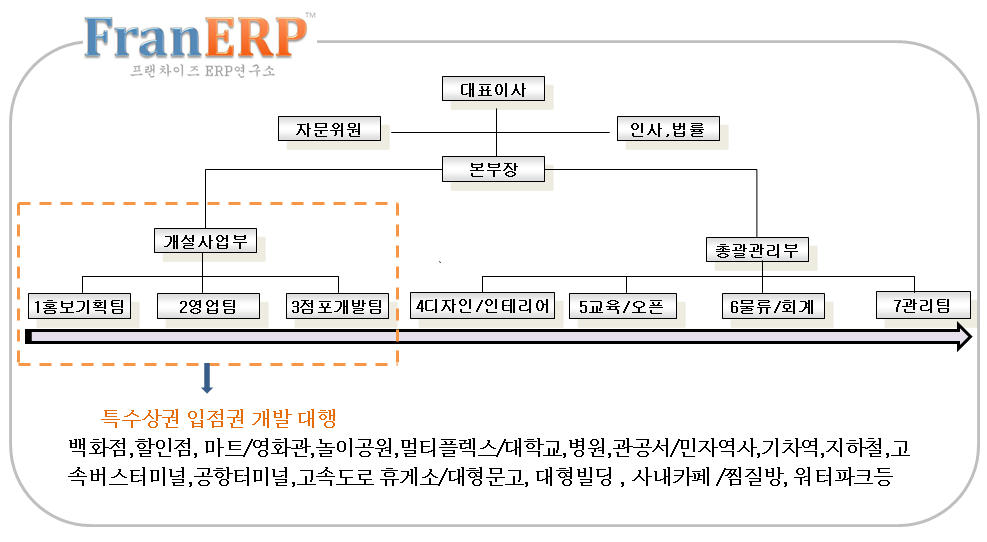 FranERP™
프랜차이즈 ERP연구소

대표이사
자문위원
인사,법률
본부장
개설사업부
총괄관리부
1홍보기획팀
2영업팀
3점포개발팀
4디자인/인테리어
5교육/오픈
6물류/회계
7관리팀

특수상권 입점권 개발 대행
백화점,할인점, 마트/영화관,놀이공원,멀티플렉스/대학교,병원,관공서/민자역사,기차역,지하철,고속버스터미널,공항터미널,고속도로 휴게소/대형문고, 대형빌딩 , 사내카페 /찜질방, 워터파크등